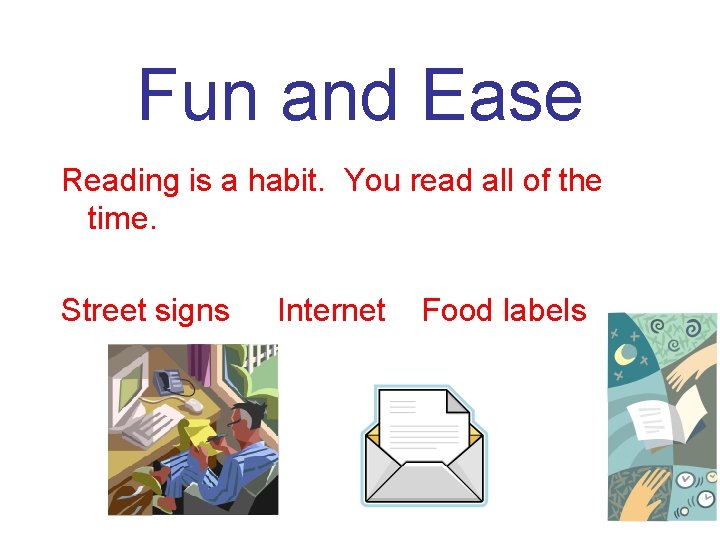 Fun and Ease

Reading is a habit. You read all of the time.

Street signs Internet Food labels